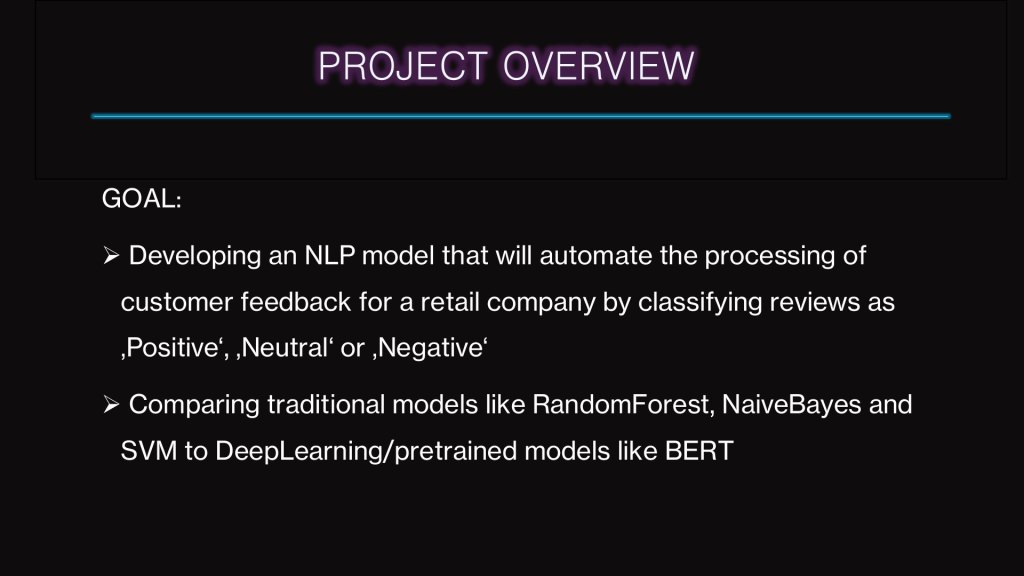 PROJECT OVERVIEW

GOAL:

➢ Developing an NLP model that will automate the processing of customer feedback for a retail company by classifying reviews as ‚Positive‘, ‚Neutral‘ or ‚Negative‘

➢ Comparing traditional models like RandomForest, NaiveBayes and SVM to DeepLearning/pretrained models like BERT